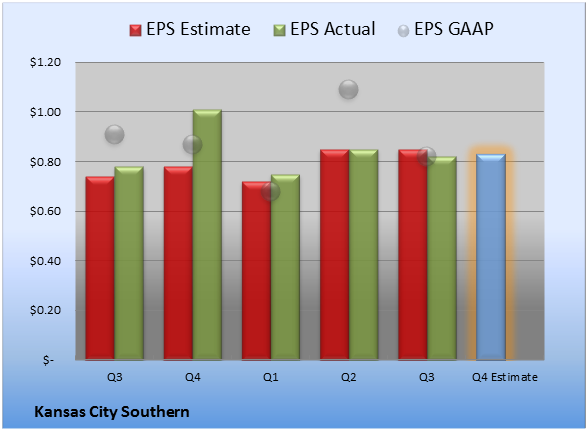 EPS Estimate EPS Actual EPS GAAP

$1.20
$1.00
$0.80
$0.60
$0.40
$0.20
$-

Q3 Q4 Q1 Q2 Q3 Q4 Estimate

Kansas City Southern